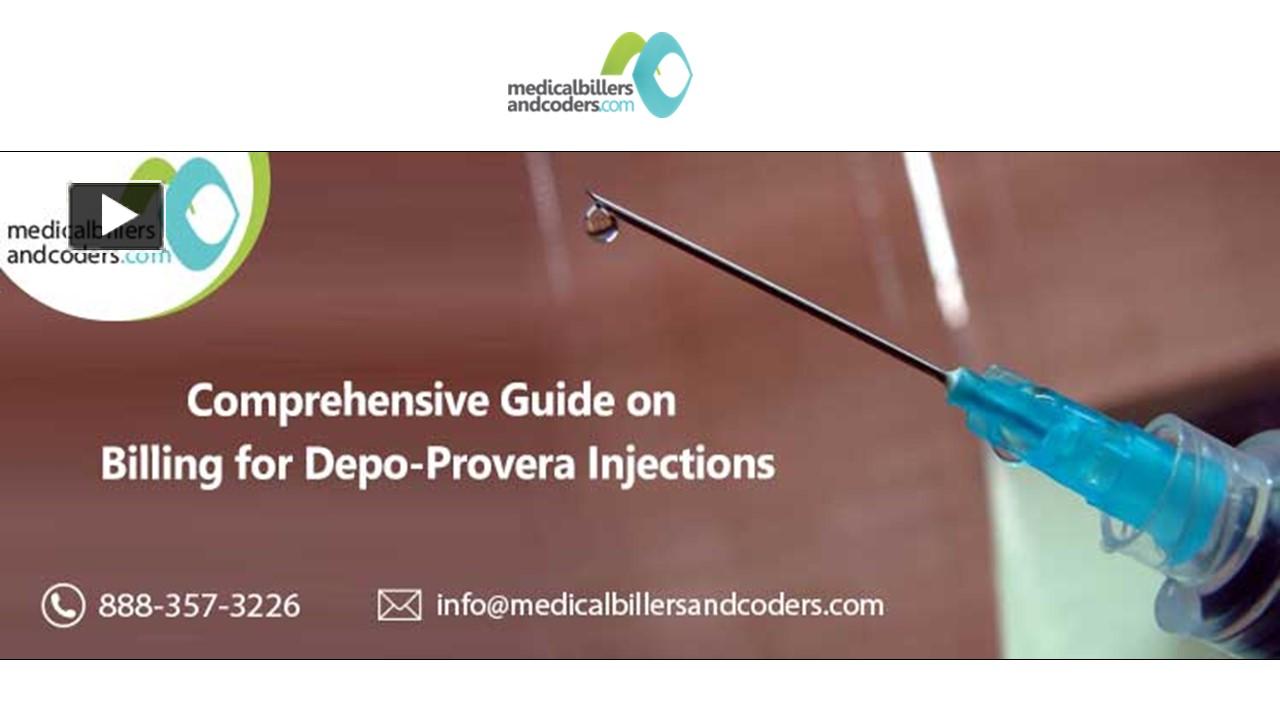 medicalbillers andcoders.com

medicalbillers andcoders.com

Comprehensive Guide on Billing for Depo-Provera Injections

888-357-3226

info@medicalbillersandcoders.com